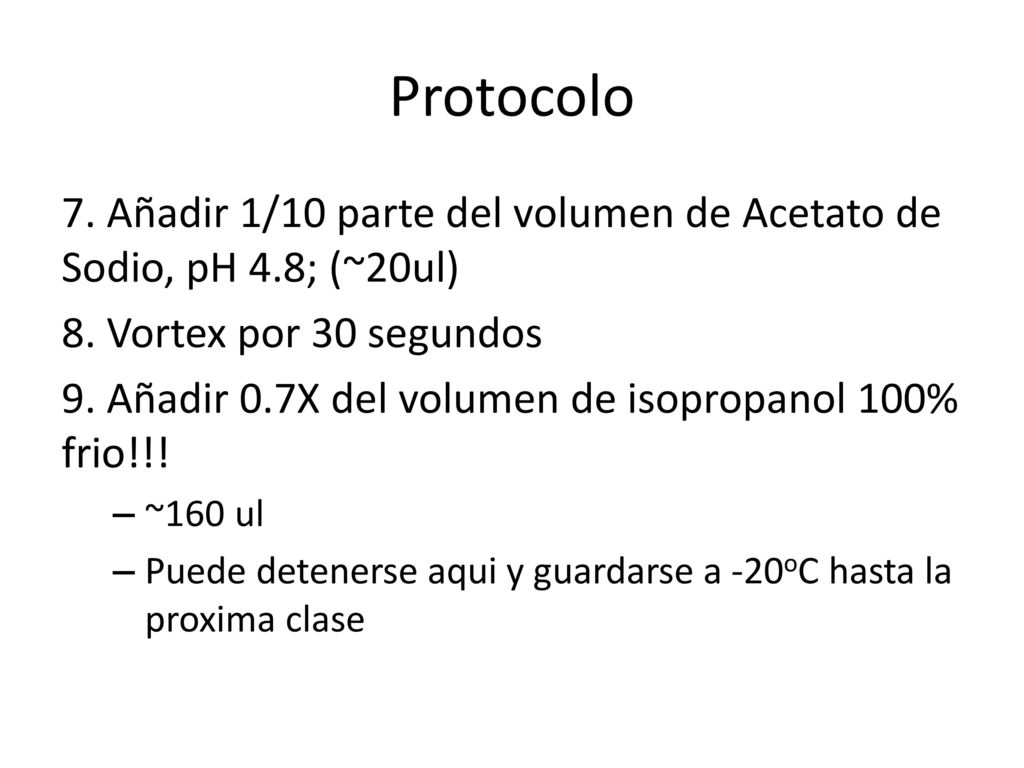 Protocolo

7. Añadir 1/10 parte del volumen de Acetato de Sodio, pH 4.8; (~20ul)

8. Vortex por 30 segundos

9. Añadir 0.7X del volumen de isopropanol 100% frio!!!

– ~160 ul

– Puede detenerse aqui y guardarse a -20oC hasta la proxima clase